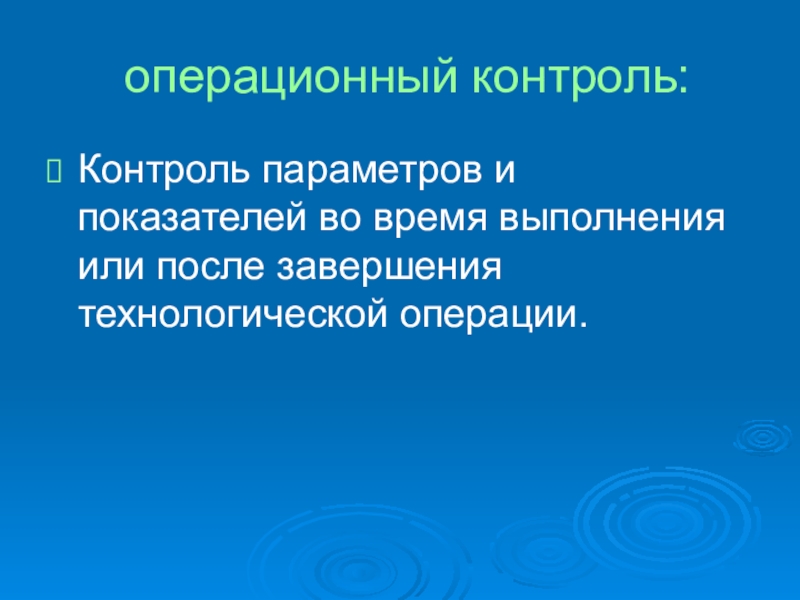 операционный контроль:

Контроль параметров и показателей во время выполнения или после завершения технологической операции.